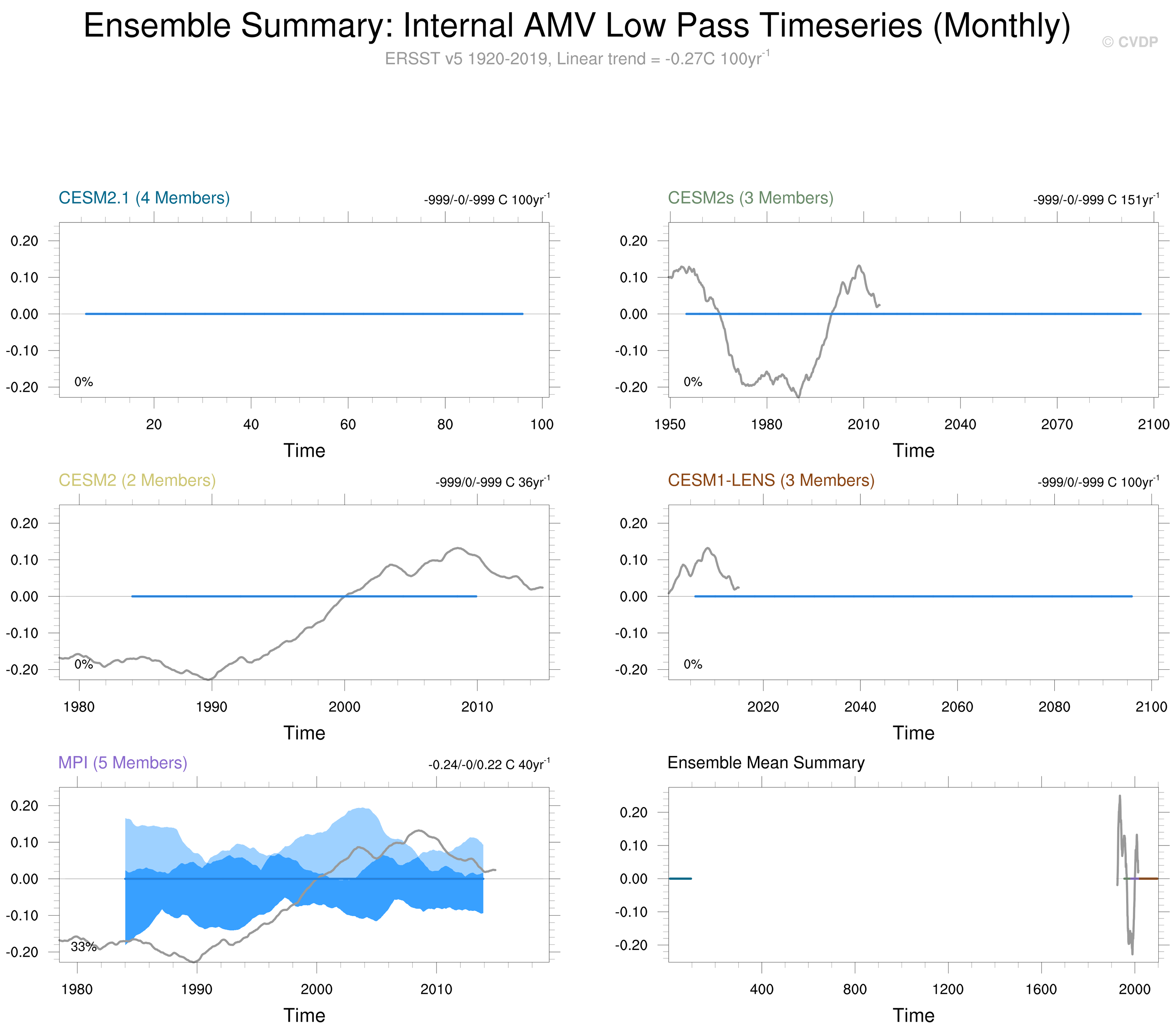 Ensemble Summary: Internal AMV Low Pass Timeseries (Monthly)
© CVDP
ERSST v5 1920-2019, Linear trend = -0.27C 100yr$^{-1}$

CESM2.1 (4 Members)
-999/-0/-999 C 100yr$^{-1}$
0.20
0.10
0.00
-0.10
-0.20
0%
20
40
60
80
100
Time

CESM2s (3 Members)
-999/-0/-999 C 151yr$^{-1}$
0.20
0.10
0.00
-0.10
-0.20
0%
1950
1980
2010
2040
2070
2100
Time

CESM2 (2 Members)
-999/0/-999 C 36yr$^{-1}$
0.20
0.10
0.00
-0.10
-0.20
0%
1980
1990
2000
2010
Time

CESM1-LENS (3 Members)
-999/0/-999 C 100yr$^{-1}$
0.20
0.10
0.00
-0.10
-0.20
0%
2020
2040
2060
2080
2100
Time

MPI (5 Members)
-0.24/-0/0.22 C 40yr$^{-1}$
0.20
0.10
0.00
-0.10
-0.20
33%
1980
1990
2000
2010
Time

Ensemble Mean Summary
0.20
0.10
0.00
-0.10
-0.20
400
800
1200
1600
2000
Time